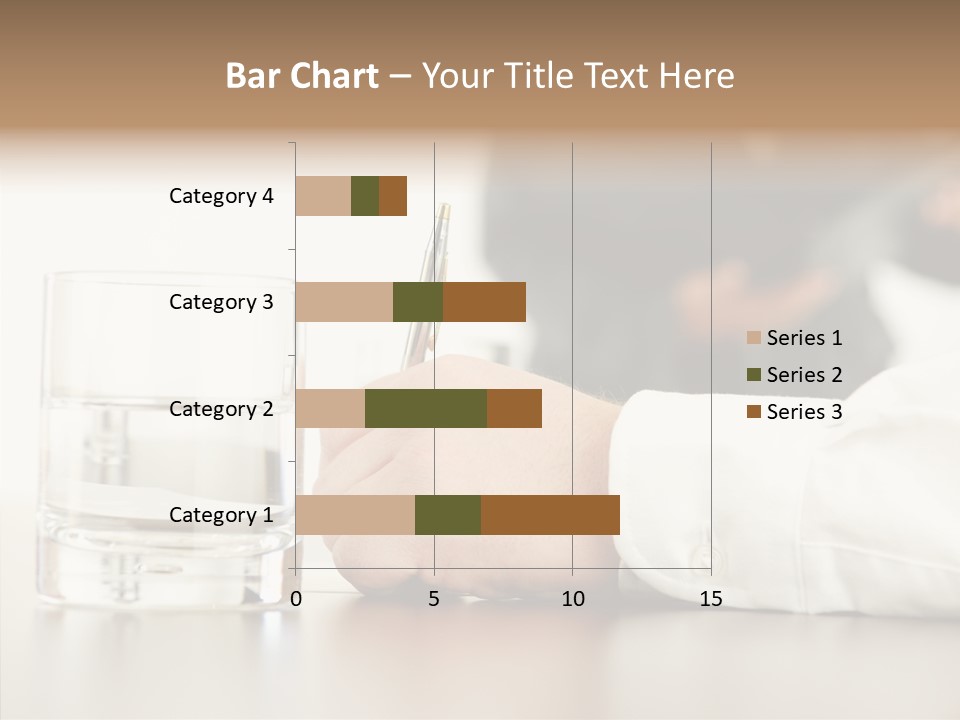 Bar Chart – Your Title Text Here

Category 4
Category 3
Category 2
Category 1

0
5
10
15

Series 1
Series 2
Series 3